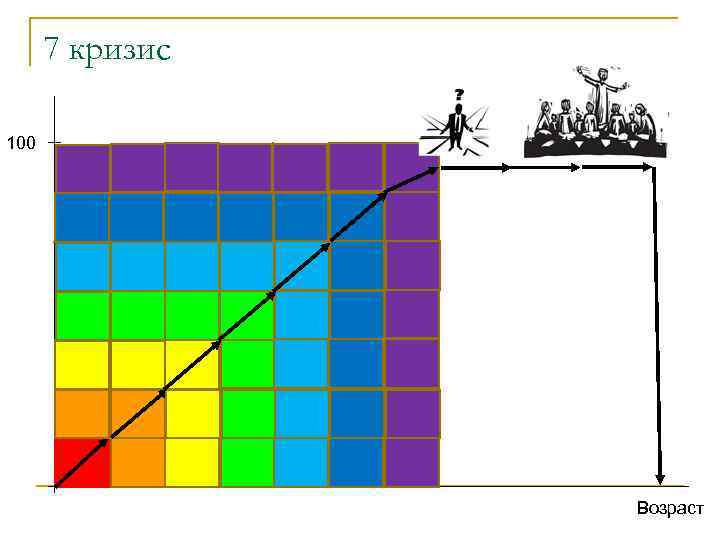 7 кризис

100

?

Возраст